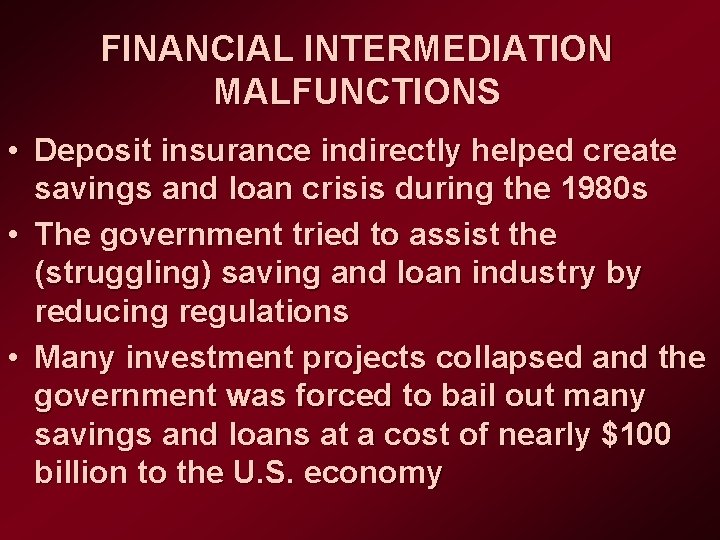 FINANCIAL INTERMEDIATION MALFUNCTIONS

• Deposit insurance indirectly helped create savings and loan crisis during the 1980s

• The government tried to assist the (struggling) saving and loan industry by reducing regulations

• Many investment projects collapsed and the government was forced to bail out many savings and loans at a cost of nearly \$100 billion to the U.S. economy